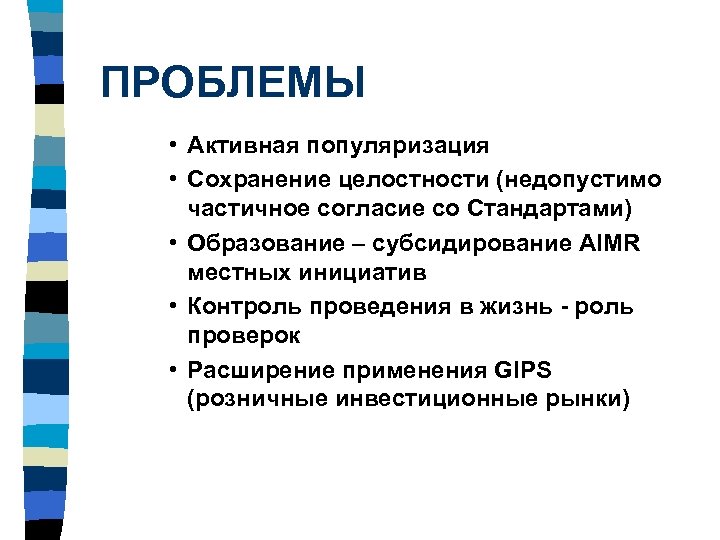 ПРОБЛЕМЫ

• Активная популяризация
• Сохранение целостности (недопустимо частичное согласие со Стандартами)
• Образование – субсидирование AIMR местных инициатив
• Контроль проведения в жизнь - роль проверок
• Расширение применения GIPS (розничные инвестиционные рынки)